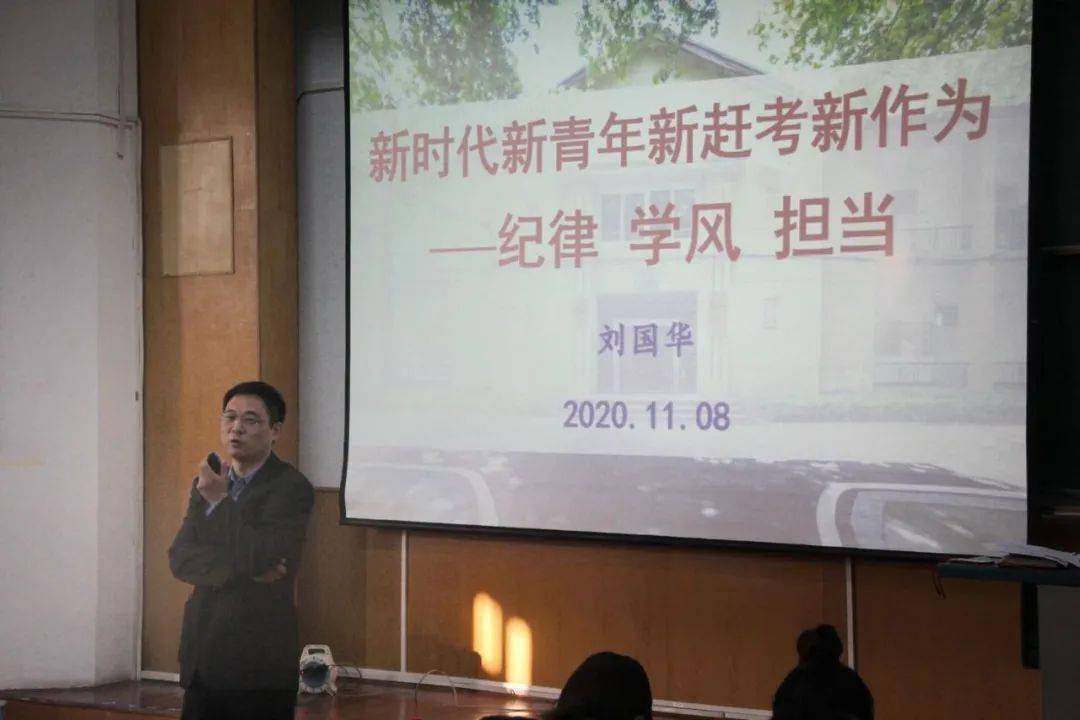 新时代新青年新赶考新作为
—纪律 学风 担当

刘国华

2020.11.08